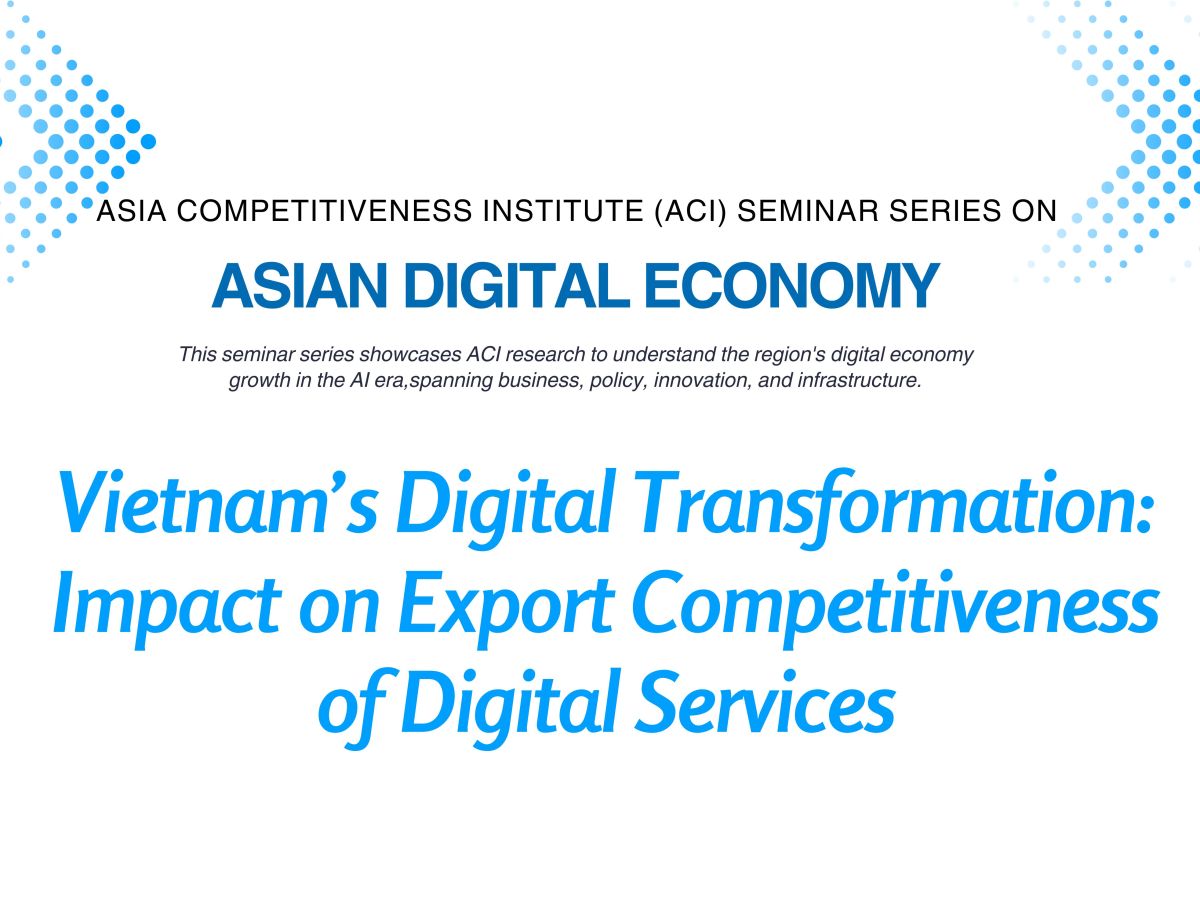 ASIA COMPETITIVENESS INSTITUTE (ACI) SEMINAR SERIES ON

ASIAN DIGITAL ECONOMY

This seminar series showcases ACI research to understand the region's digital economy growth in the AI era,spanning business, policy, innovation, and infrastructure.

Vietnam's Digital Transformation: Impact on Export Competitiveness of Digital Services